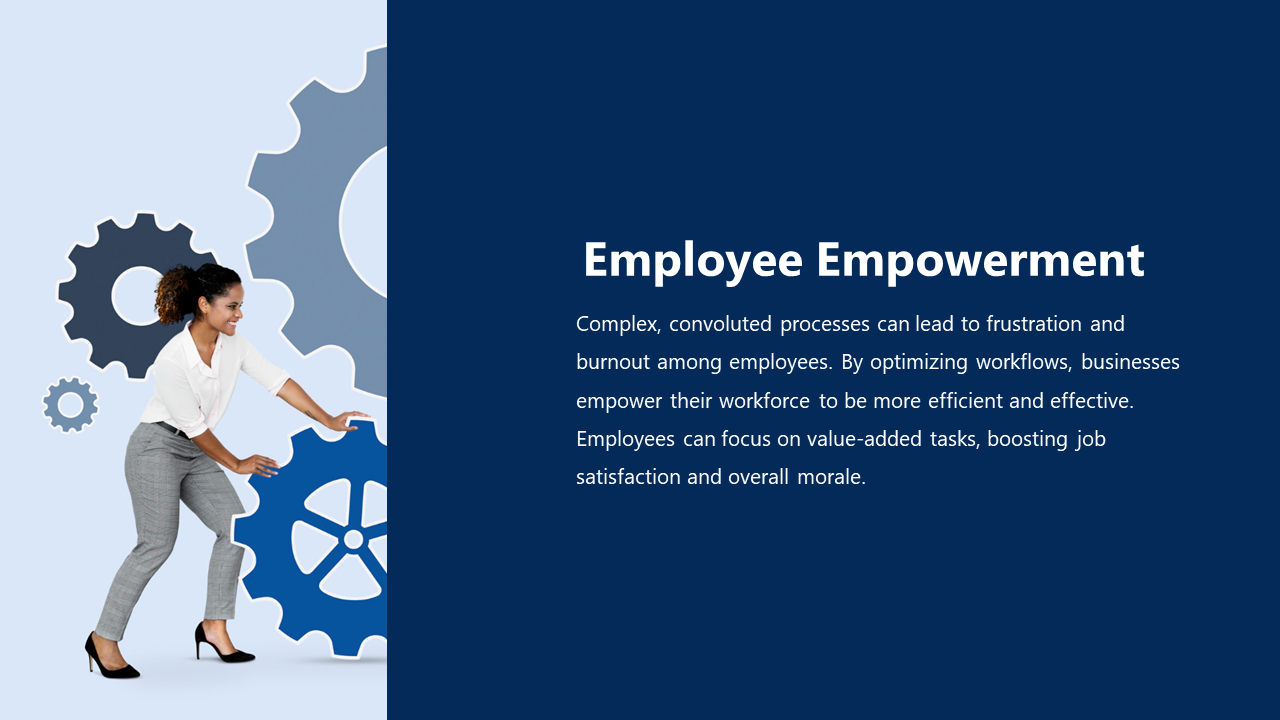 Employee Empowerment

Complex, convoluted processes can lead to frustration and burnout among employees. By optimizing workflows, businesses empower their workforce to be more efficient and effective. Employees can focus on value-added tasks, boosting job satisfaction and overall morale.